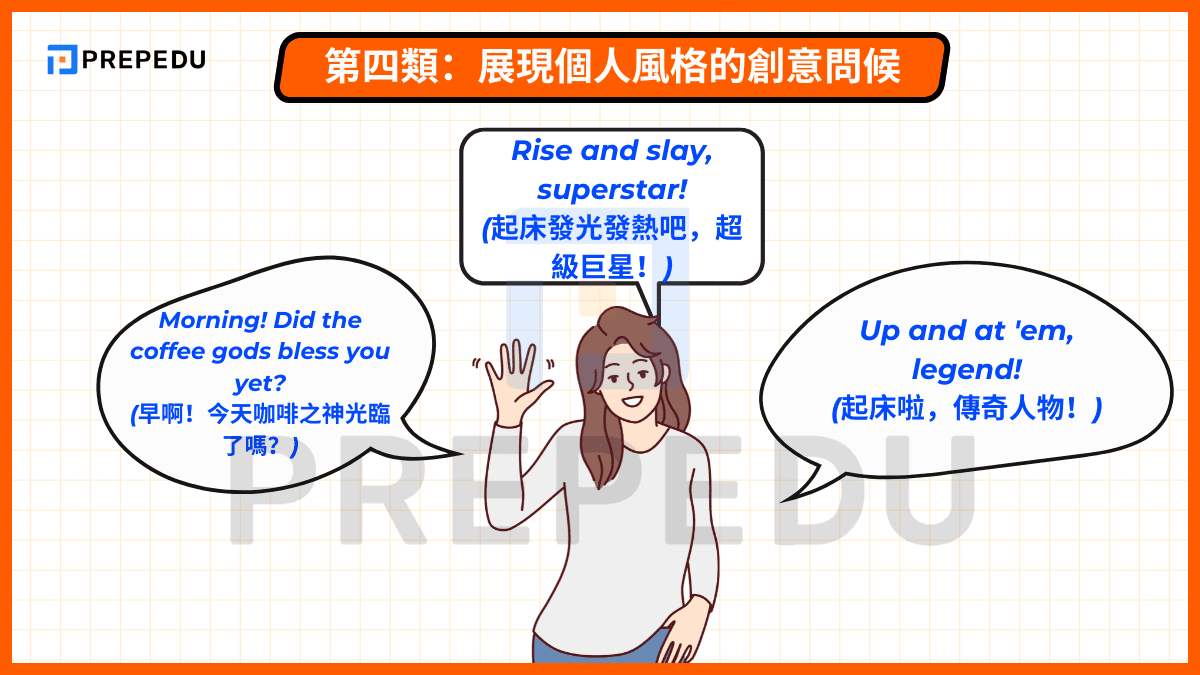 PREPEDU

第四類：展現個人風格的創意問候

Rise and slay, superstar!
(起床發光發熱吧，超級巨星！)

Morning! Did the coffee gods bless you yet?
(早啊！今天咖啡之神光臨了嗎？)

Up and at 'em, legend!
(起床啦，傳奇人物！)

PREPEDU